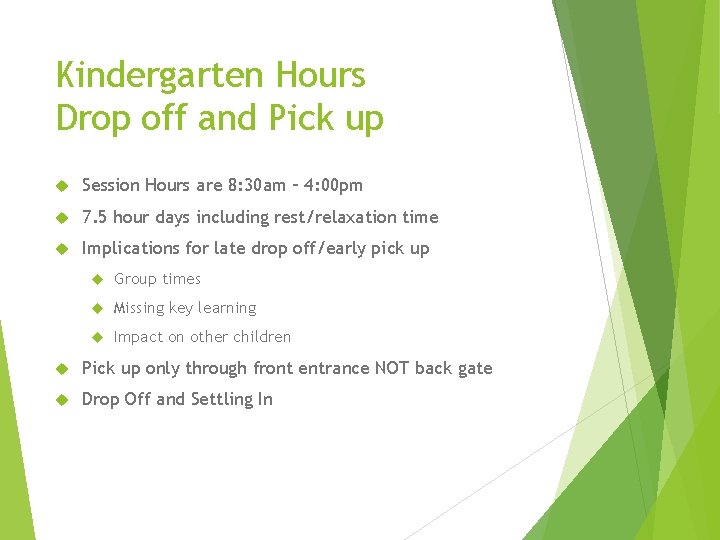 Kindergarten Hours
Drop off and Pick up

Session Hours are 8:30am – 4:00pm

7.5 hour days including rest/relaxation time

Implications for late drop off/early pick up

Group times

Missing key learning

Impact on other children

Pick up only through front entrance NOT back gate

Drop Off and Settling In